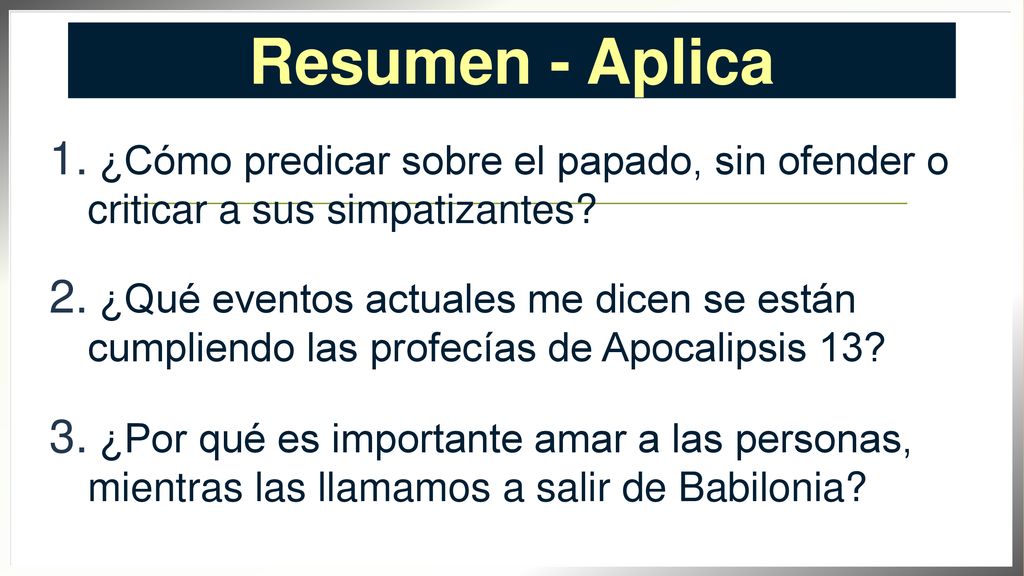 Resumen - Aplica

1. ¿Cómo predicar sobre el papado, sin ofender o criticar a sus simpatizantes?

2. ¿Qué eventos actuales me dicen se están cumpliendo las profecías de Apocalipsis 13?

3. ¿Por qué es importante amar a las personas, mientras las llamamos a salir de Babilonia?